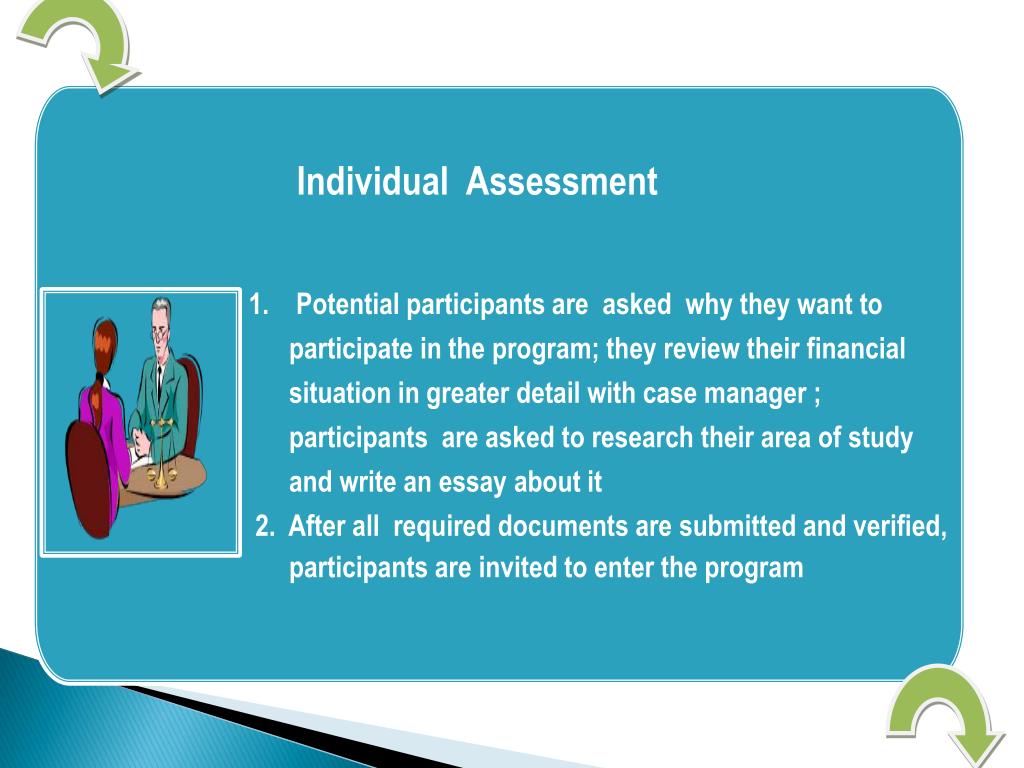 Individual Assessment

1. Potential participants are asked why they want to participate in the program; they review their financial situation in greater detail with case manager ; participants are asked to research their area of study and write an essay about it

2. After all required documents are submitted and verified, participants are invited to enter the program